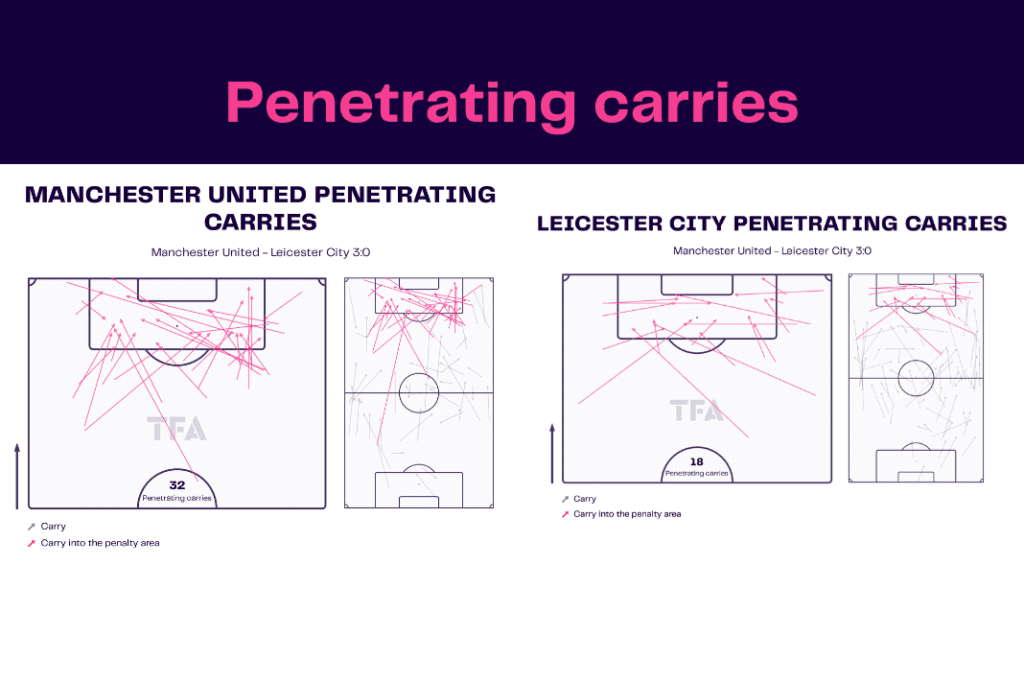 Penetrating carries

MANCHESTER UNITED PENETRATING CARRIES

Manchester United - Leicester City 3:0

TFA

32
Penetrating carries

Carry
Carry into the penalty area

LEICESTER CITY PENETRATING CARRIES

Manchester United - Leicester City 3:0

TFA

18
Penetrating carries

Carry
Carry into the penalty area